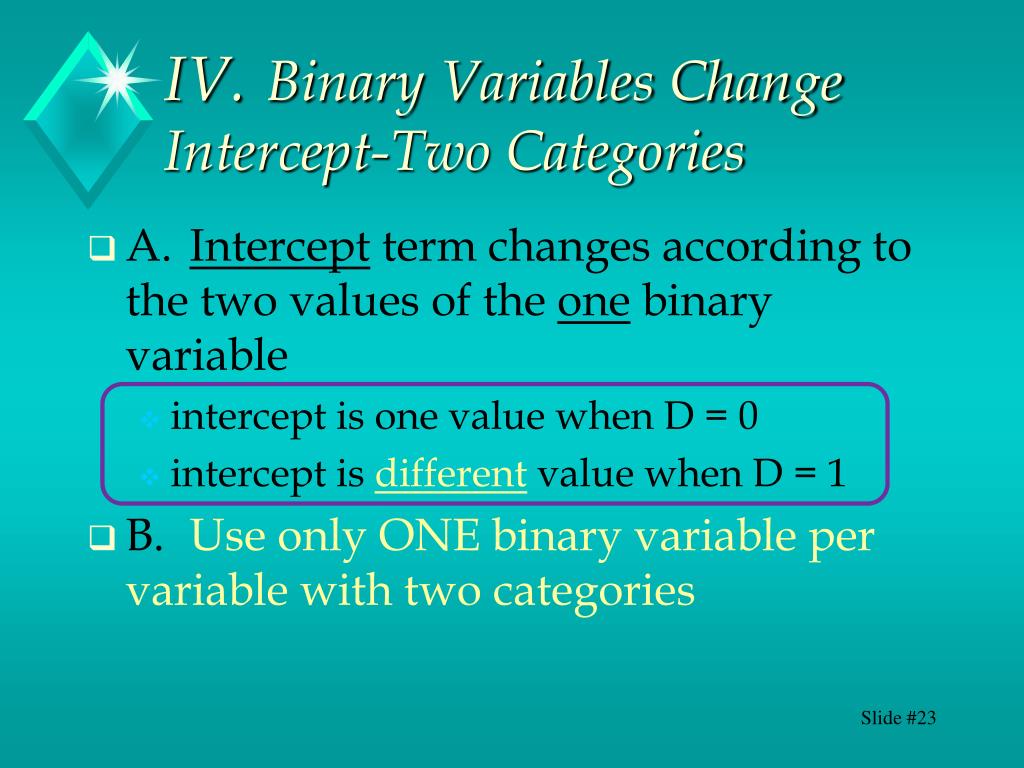 IV. Binary Variables Change Intercept-Two Categories

A. Intercept term changes according to the two values of the one binary variable

intercept is one value when D = 0

intercept is different value when D = 1

B. Use only ONE binary variable per variable with two categories

Slide #23